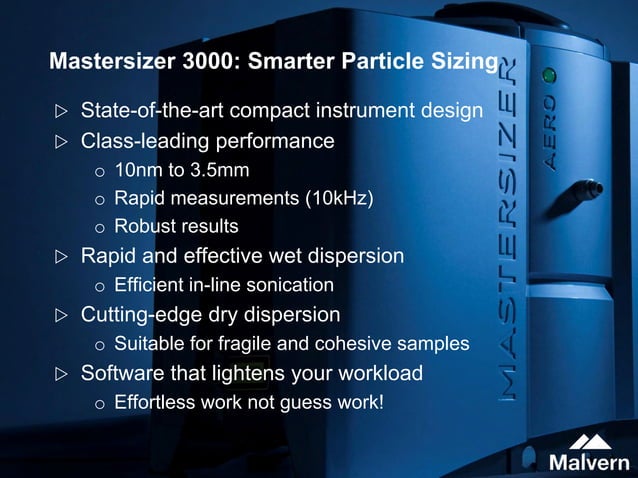 Mastersizer 3000: Smarter Particle Sizing

▷ State-of-the-art compact instrument design
▷ Class-leading performance
o 10nm to 3.5mm
o Rapid measurements (10kHz)
o Robust results
▷ Rapid and effective wet dispersion
o Efficient in-line sonication
▷ Cutting-edge dry dispersion
o Suitable for fragile and cohesive samples
▷ Software that lightens your workload
o Effortless work not guess work!

MASTERSIZER

AERO

Malvern